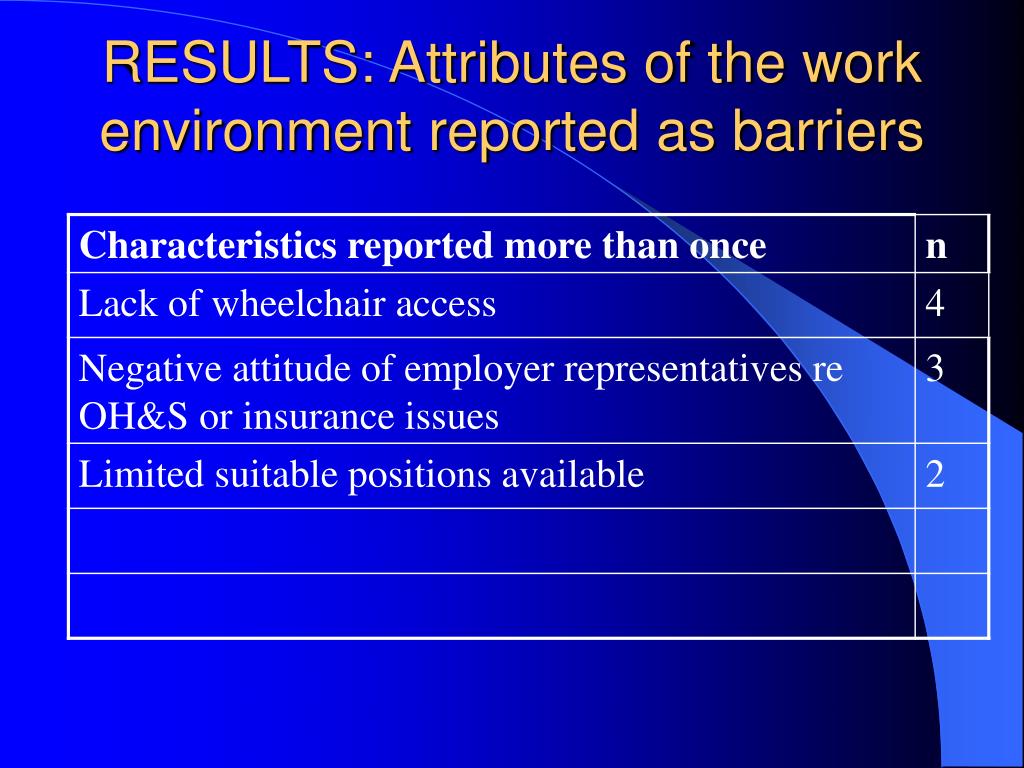 RESULTS: Attributes of the work environment reported as barriers

| Characteristics reported more than once | n |
|---|---|
| Lack of wheelchair access | 4 |
| Negative attitude of employer representatives re OH&S or insurance issues | 3 |
| Limited suitable positions available | 2 |
| | |
| | |